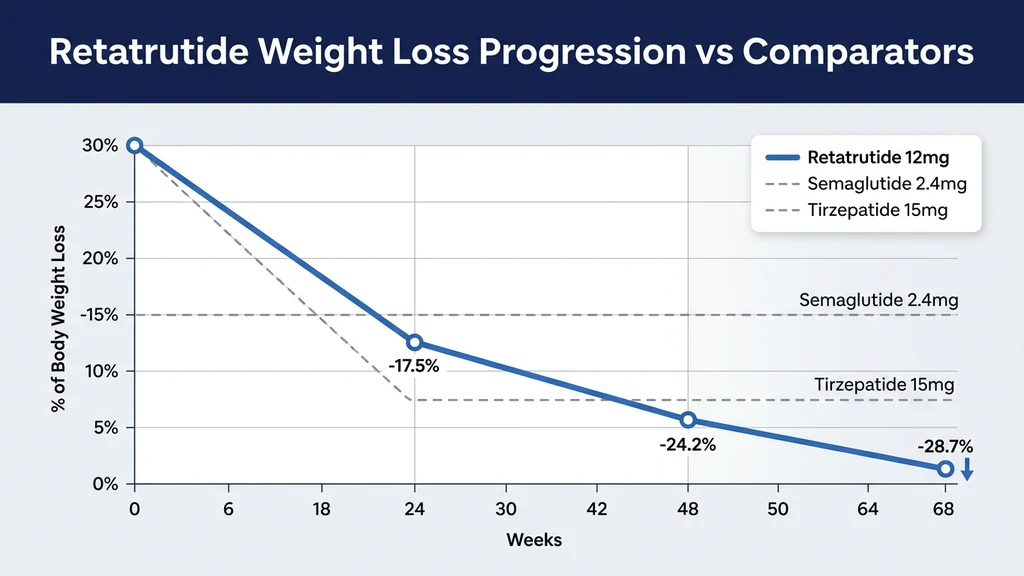 Retatrutide Weight Loss Progression vs Comparators

Retatrutide 12mg
Semaglutide 2.4mg
Tirzepatide 15mg

% of Body Weight Loss

30%
25%
20%
-15%
10%
5%
0%

Semaglutide 2.4mg
Tirzepatide 15mg
-17.5%
-24.2%
-28.7%

0
6
18
24
30
42
48
50
64
68

Weeks